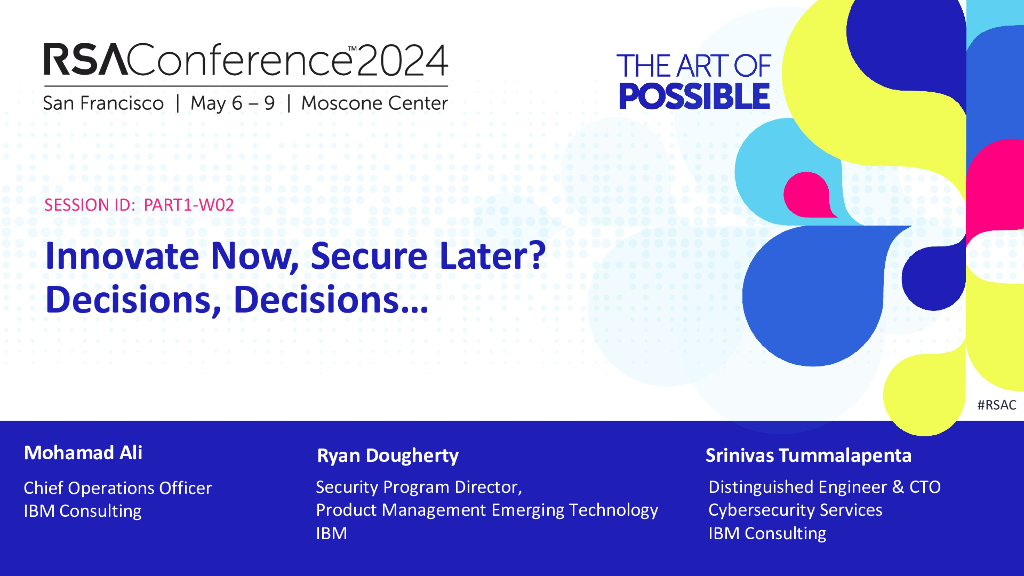 RSAConference™2024
San Francisco | May 6 – 9 | Moscone Center

THE ART OF
POSSIBLE

SESSION ID: PART1-W02

Innovate Now, Secure Later?
Decisions, Decisions…

#RSAC

Mohamad Ali
Chief Operations Officer
IBM Consulting

Ryan Dougherty
Security Program Director,
Product Management Emerging Technology
IBM

Srinivas Tummalapenta
Distinguished Engineer & CTO
Cybersecurity Services
IBM Consulting